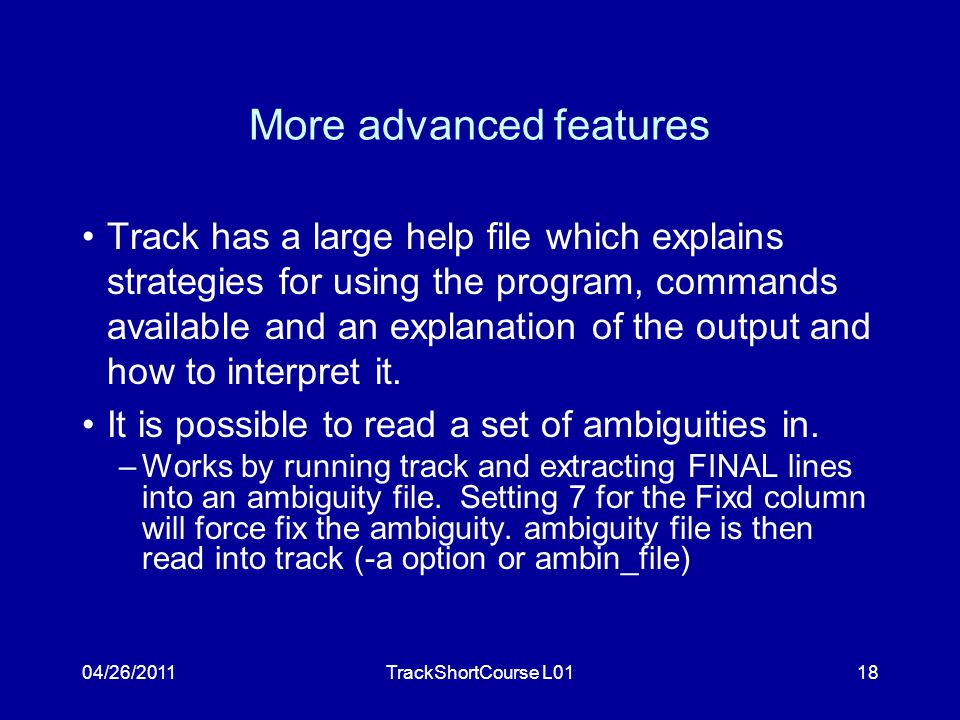 More advanced features

• Track has a large help file which explains strategies for using the program, commands available and an explanation of the output and how to interpret it.

• It is possible to read a set of ambiguities in.

– Works by running track and extracting FINAL lines into an ambiguity file. Setting 7 for the Fixd column will force fix the ambiguity. ambiguity file is then read into track (-a option or ambin_file)

04/26/2011

TrackShortCourse L01

18